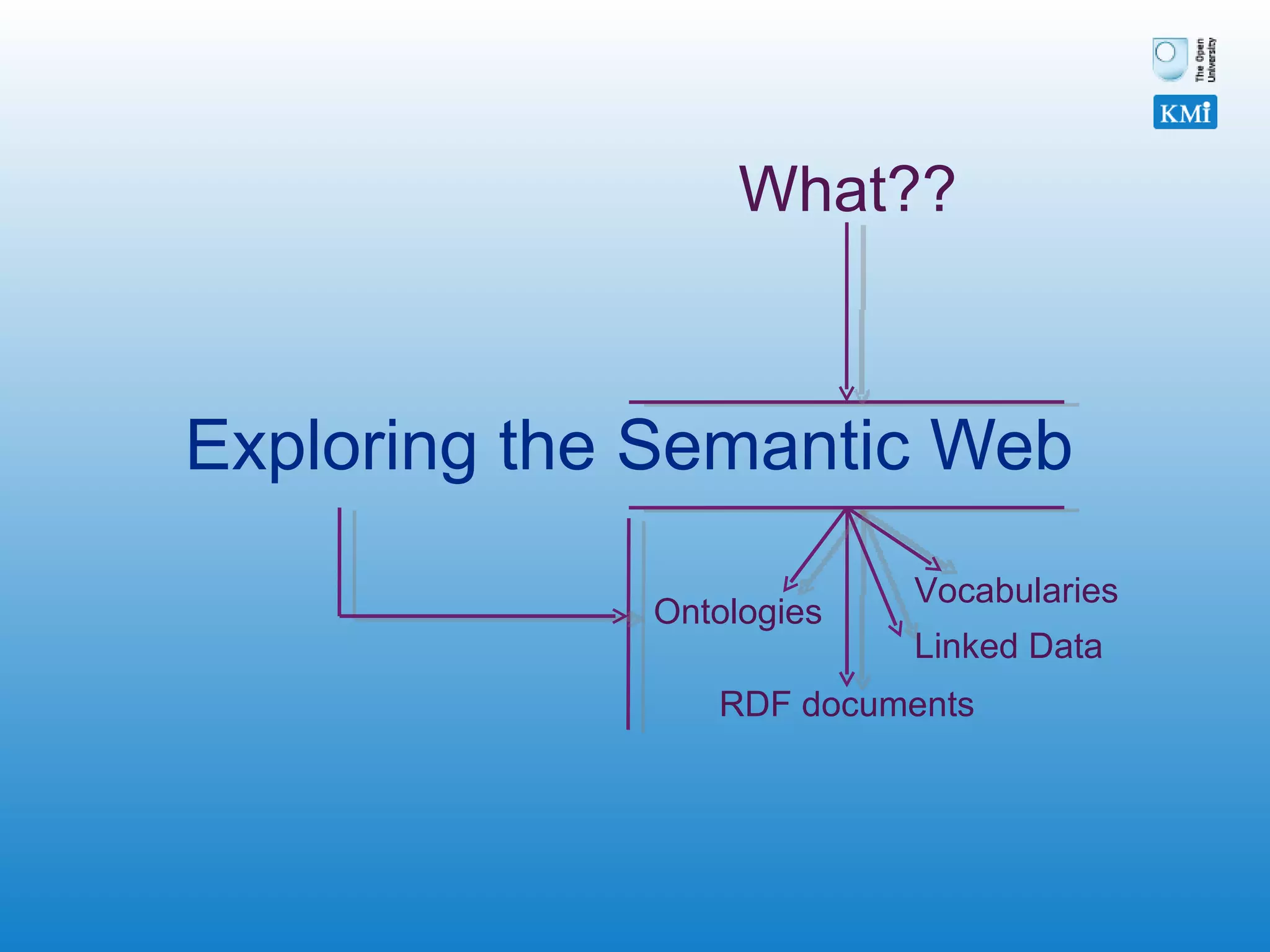 The Open University

KMi

What??

Exploring the Semantic Web

Ontologies

Vocabularies

Linked Data

RDF documents